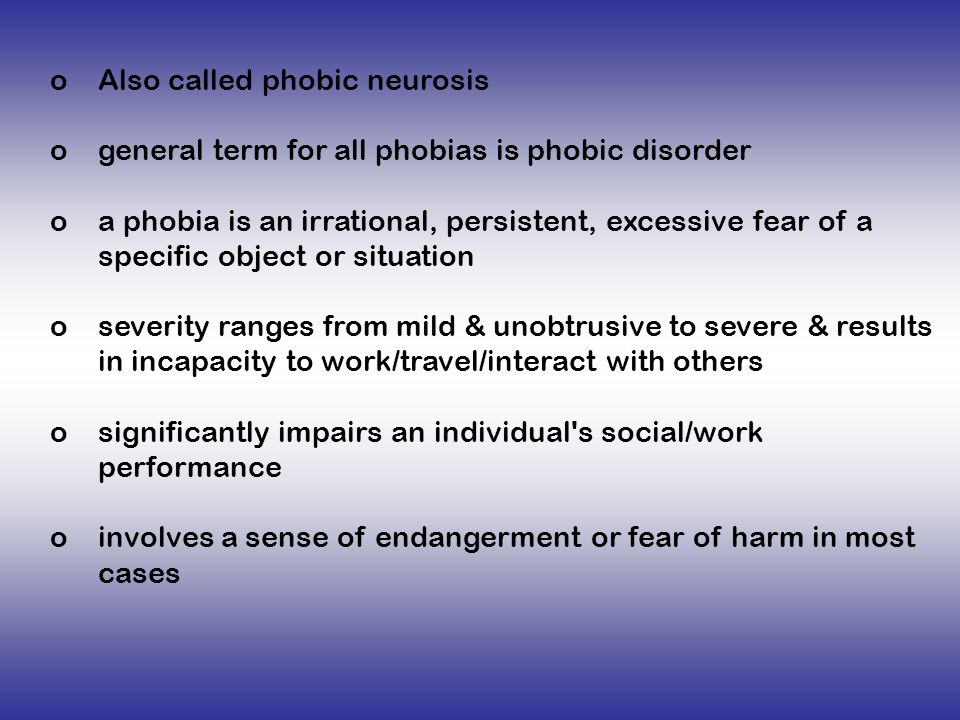 o Also called phobic neurosis

o general term for all phobias is phobic disorder

o a phobia is an irrational, persistent, excessive fear of a specific object or situation

o severity ranges from mild & unobtrusive to severe & results in incapacity to work/travel/interact with others

o significantly impairs an individual's social/work performance

o involves a sense of endangerment or fear of harm in most cases